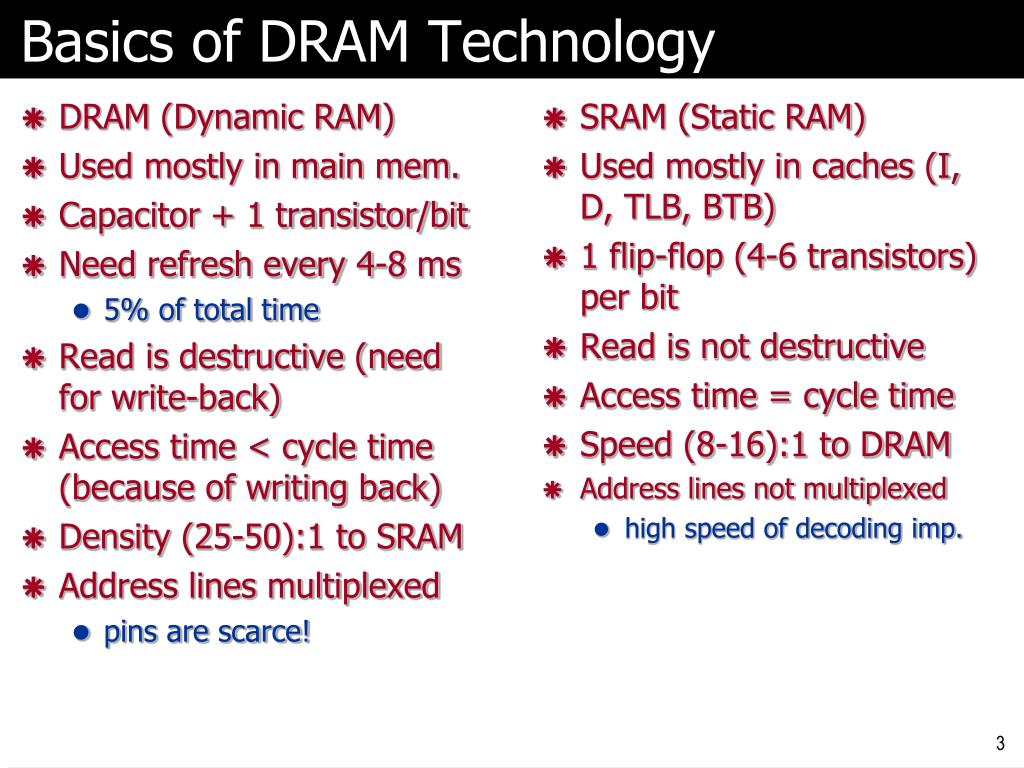 Basics of DRAM Technology

DRAM (Dynamic RAM)
Used mostly in main mem.
Capacitor + 1 transistor/bit
Need refresh every 4-8 ms
5% of total time
Read is destructive (need for write-back)
Access time < cycle time (because of writing back)
Density (25-50):1 to SRAM
Address lines multiplexed
pins are scarce!

SRAM (Static RAM)
Used mostly in caches (I, D, TLB, BTB)
1 flip-flop (4-6 transistors) per bit
Read is not destructive
Access time = cycle time
Speed (8-16):1 to DRAM
Address lines not multiplexed
high speed of decoding imp.

3